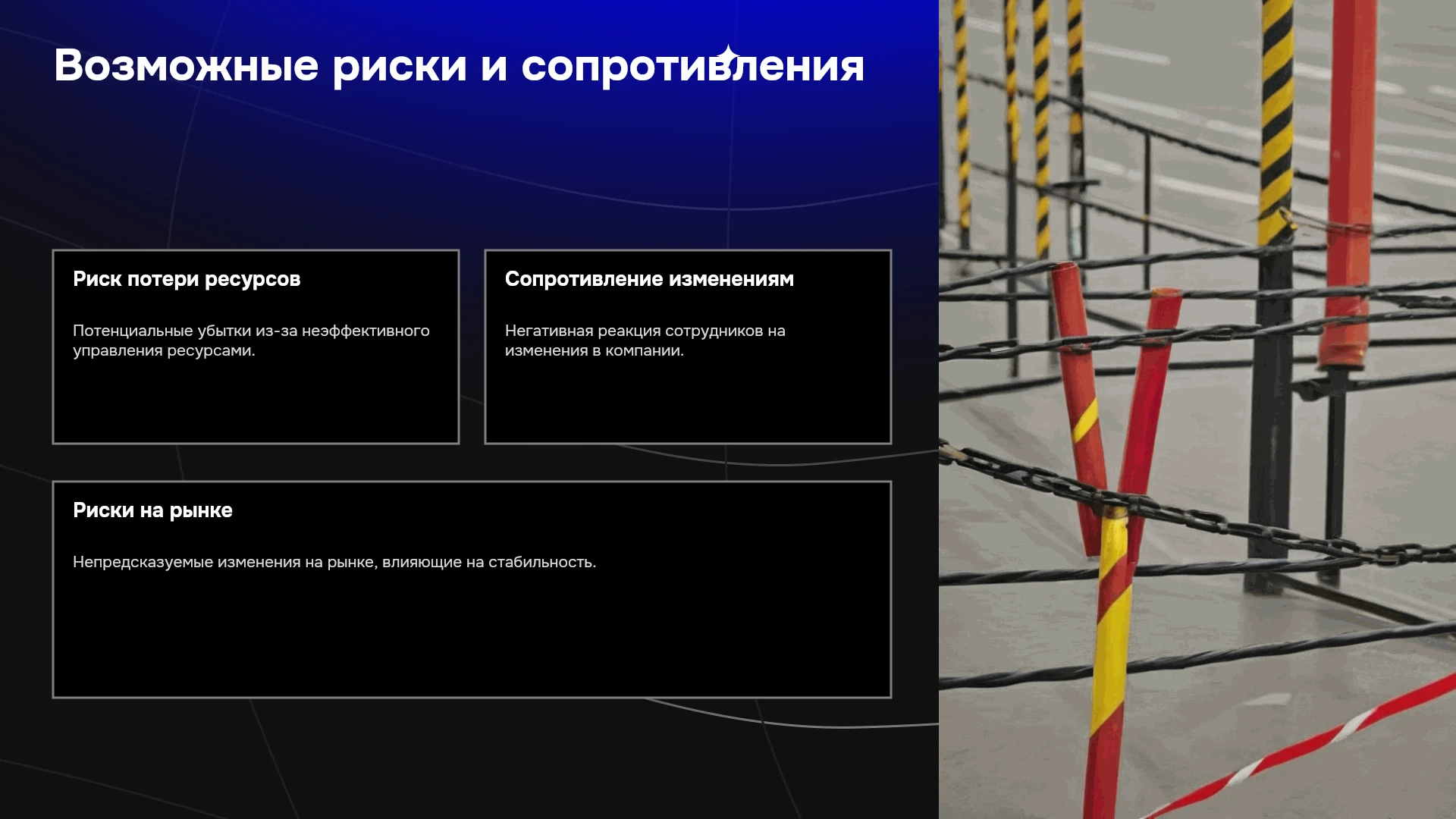 Возможные риски и сопротивления

Риск потери ресурсов

Потенциальные убытки из-за неэффективного управления ресурсами.

Сопротивление изменениям

Негативная реакция сотрудников на изменения в компании.

Риски на рынке

Непредсказуемые изменения на рынке, влияющие на стабильность.